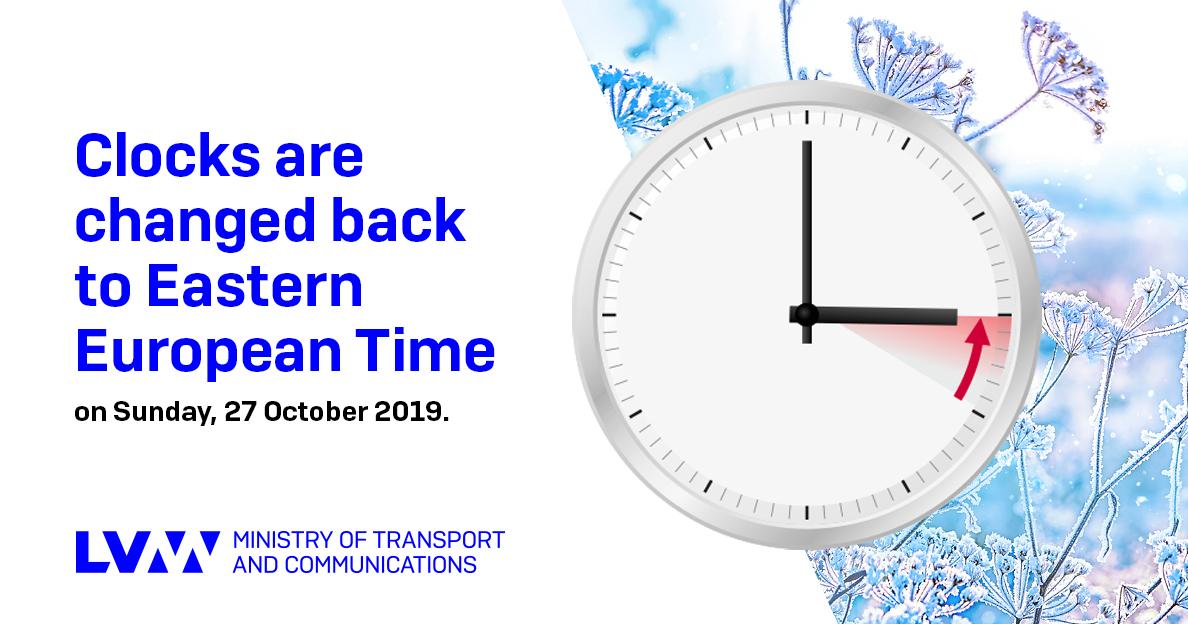 Clocks are changed back to Eastern European Time

on Sunday, 27 October 2019.

LVM MINISTRY OF TRANSPORT AND COMMUNICATIONS